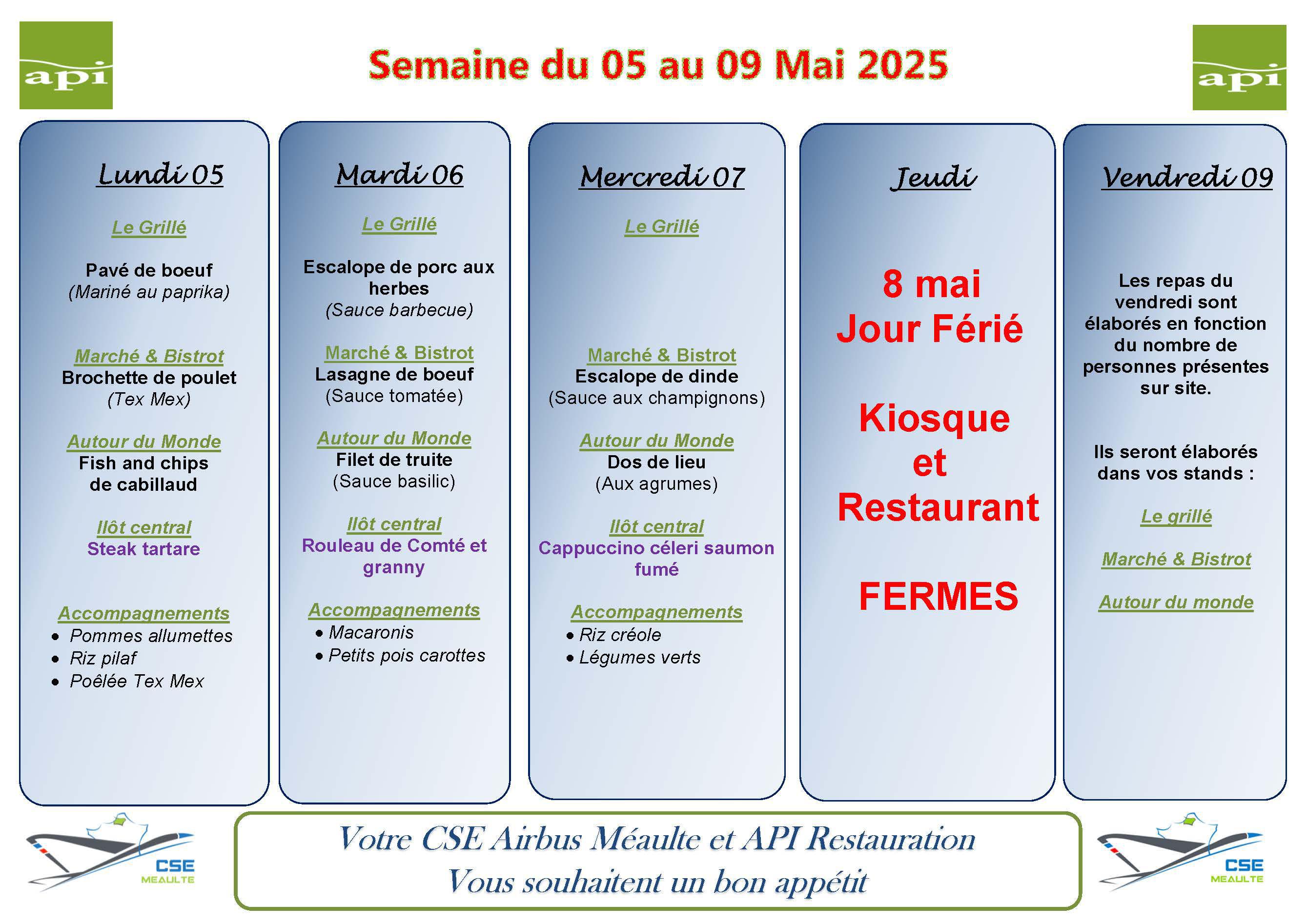 api

Semaine du 05 au 09 Mai 2025

api

Lundi 05

Le Grillé

Pavé de boeuf
(Mariné au paprika)

Marché & Bistrot
Brochette de poulet
(Tex Mex)

Autour du Monde
Fish and chips
de cabillaud

Ilôt central
Steak tartare

Accompagnements
- Pommes allumettes
- Riz pilaf
- Poêlée Tex Mex

Mardi 06

Le Grillé

Escalope de porc aux herbes
(Sauce barbecue)

Marché & Bistrot
Lasagne de boeuf
(Sauce tomatée)

Autour du Monde
Filet de truite
(Sauce basilic)

Ilôt central
Rouleau de Comté et granny

Accompagnements
- Macaronis
- Petits pois carottes

Mercredi 07

Le Grillé

Marché & Bistrot
Escalope de dinde
(Sauce aux champignons)

Autour du Monde
Dos de lieu
(Aux agrumes)

Ilôt central
Cappuccino céleri saumon fumé

Accompagnements
- Riz créole
- Légumes verts

Jeudi

8 mai
Jour Férié

Kiosque
et
Restaurant

FERMES

Vendredi 09

Les repas du vendredi sont élaborés en fonction du nombre de personnes présentes sur site.

Ils seront élaborés dans vos stands :

Le grillé

Marché & Bistrot

Autour du monde

CSE
MEAULTE

Votre CSE Airbus Méaulte et API Restauration
Vous souhaitent un bon appétit

CSE
MEAULTE